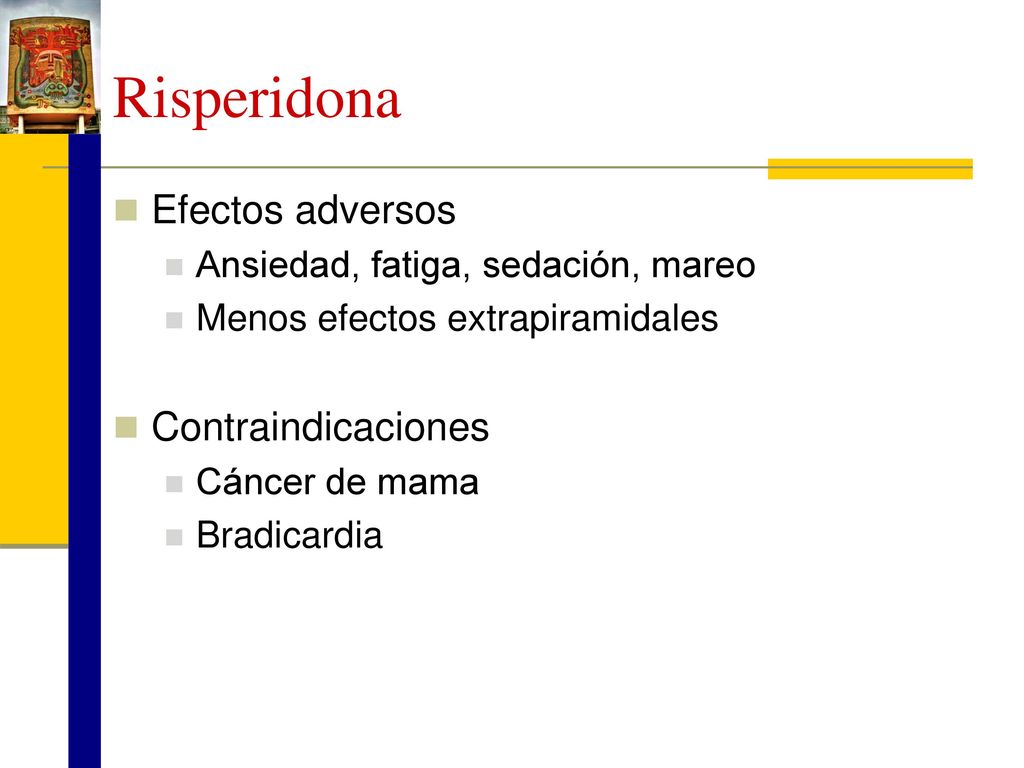 Risperidona

Efectos adversos
Ansiedad, fatiga, sedación, mareo
Menos efectos extrapiramidales

Contraindicaciones
Cáncer de mama
Bradicardia